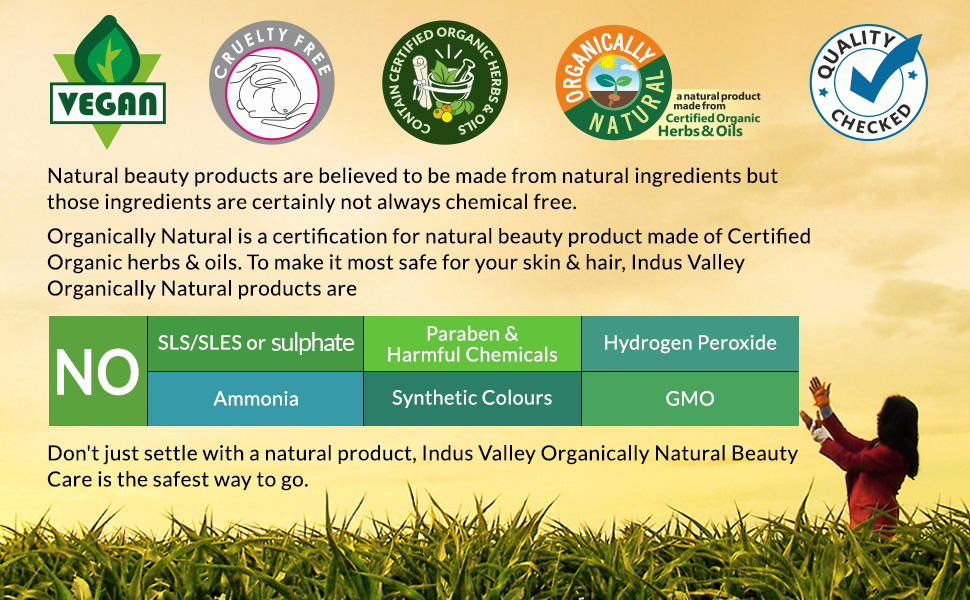 VEGAN

CRUELTY FREE

CONTAIN CERTIFIED ORGANIC HERBS & OILS

ORGANICALLY NATURAL

a natural product made from Certified Organic Herbs & Oils

QUALITY CHECKED

Natural beauty products are believed to be made from natural ingredients but those ingredients are certainly not always chemical free.

Organically Natural is a certification for natural beauty product made of Certified Organic herbs & oils. To make it most safe for your skin & hair, Indus Valley Organically Natural products are

| NO | SLS/SLES or sulphate | Paraben & Harmful Chemicals | Hydrogen Peroxide |
|---|---|---|---|
| | Ammonia | Synthetic Colours | GMO |

Don't just settle with a natural product, Indus Valley Organically Natural Beauty Care is the safest way to go.